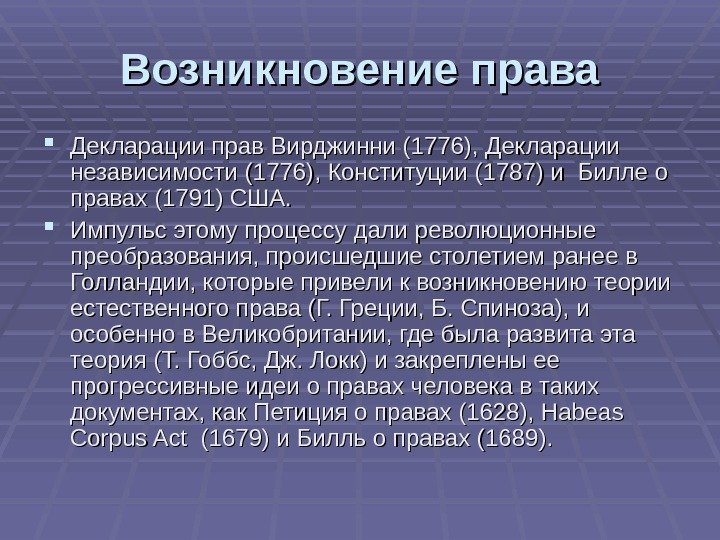 Возникновение права

Декларации прав Вирджинни (1776), Декларации независимости (1776), Конституции (1787) и Билле о правах (1791) США.

Импульс этому процессу дали революционные преобразования, происшедшие столетием ранее в Голландии, которые привели к возникновению теории естественного права (Г. Греции, Б. Спиноза), и особенно в Великобритании, где была развита эта теория (Т. Гоббс, Дж. Локк) и закреплены ее прогрессивные идеи о правах человека в таких документах, как Петиция о правах (1628), Habeas Corpus Act (1679) и Билль о правах (1689).